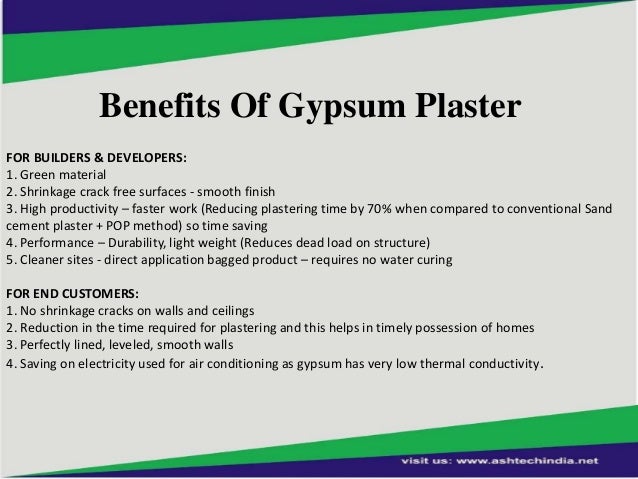 Benefits Of Gypsum Plaster

FOR BUILDERS & DEVELOPERS:
1. Green material
2. Shrinkage crack free surfaces - smooth finish
3. High productivity – faster work (Reducing plastering time by 70% when compared to conventional Sand cement plaster + POP method) so time saving
4. Performance – Durability, light weight (Reduces dead load on structure)
5. Cleaner sites - direct application bagged product – requires no water curing

FOR END CUSTOMERS:
1. No shrinkage cracks on walls and ceilings
2. Reduction in the time required for plastering and this helps in timely possession of homes
3. Perfectly lined, leveled, smooth walls
4. Saving on electricity used for air conditioning as gypsum has very low thermal conductivity.

visit us: www.ashtechindia.net